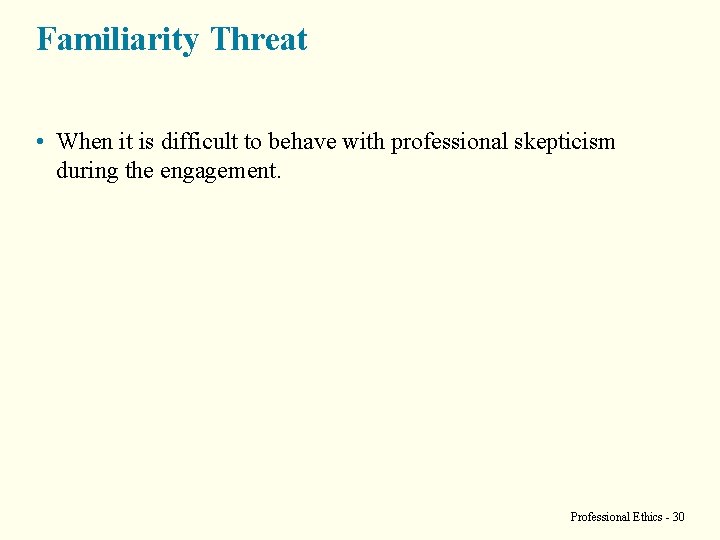 Familiarity Threat

• When it is difficult to behave with professional skepticism during the engagement.

Professional Ethics - 30